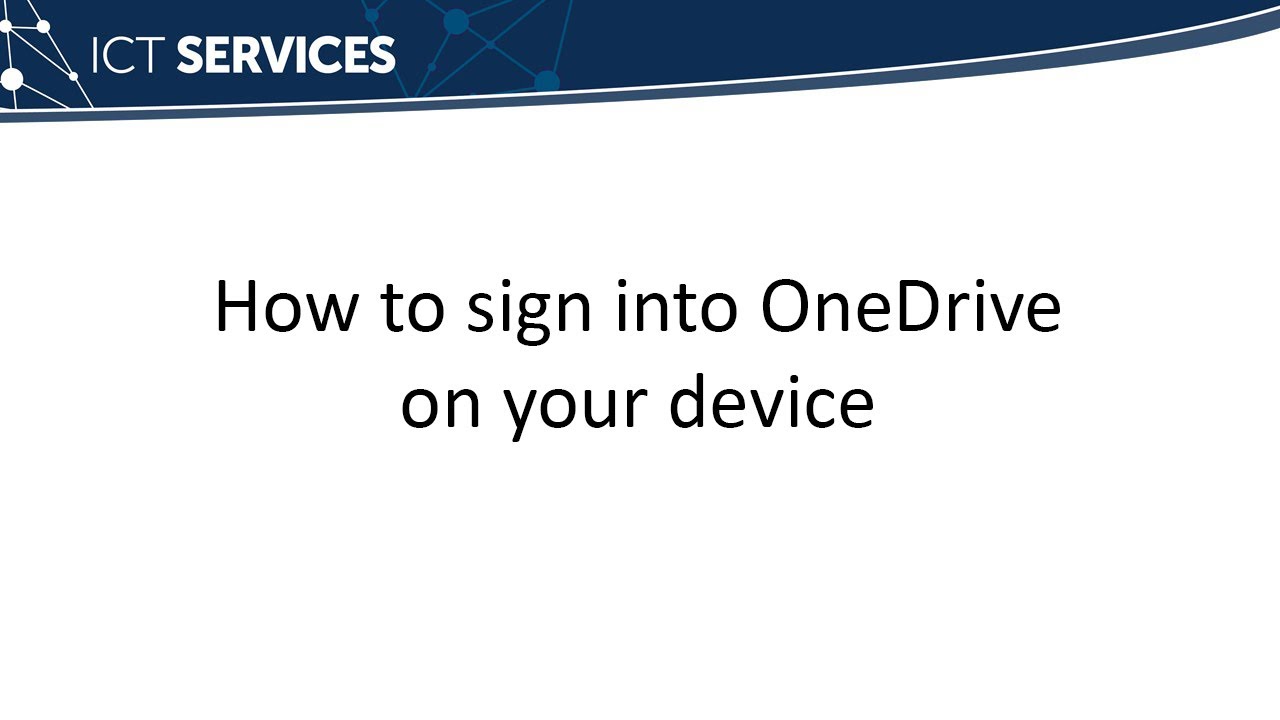 ICT SERVICES

How to sign into OneDrive on your device